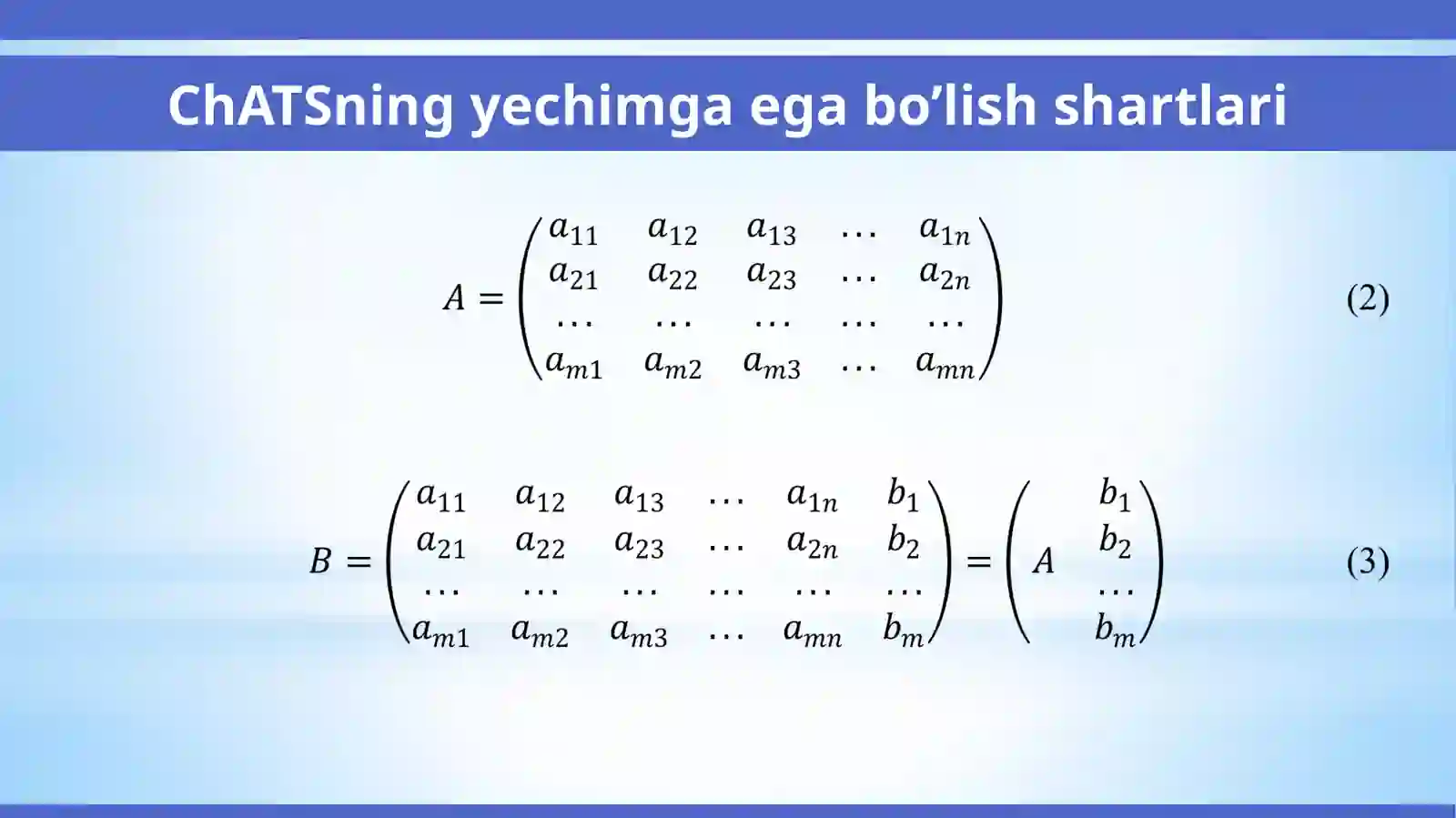 ChATSning yechimga ega bo’lish shartlari

$A = \begin{pmatrix} a_{11} & a_{12} & a_{13} & \dots & a_{1n} \\ a_{21} & a_{22} & a_{23} & \dots & a_{2n} \\ \dots & \dots & \dots & \dots & \dots \\ a_{m1} & a_{m2} & a_{m3} & \dots & a_{mn} \end{pmatrix}$ (2)

$B = \begin{pmatrix} a_{11} & a_{12} & a_{13} & \dots & a_{1n} & b_1 \\ a_{21} & a_{22} & a_{23} & \dots & a_{2n} & b_2 \\ \dots & \dots & \dots & \dots & \dots & \dots \\ a_{m1} & a_{m2} & a_{m3} & \dots & a_{mn} & b_m \end{pmatrix} = \begin{pmatrix} & b_1 \\ A & b_2 \\ & \dots \\ & b_m \end{pmatrix}$ (3)